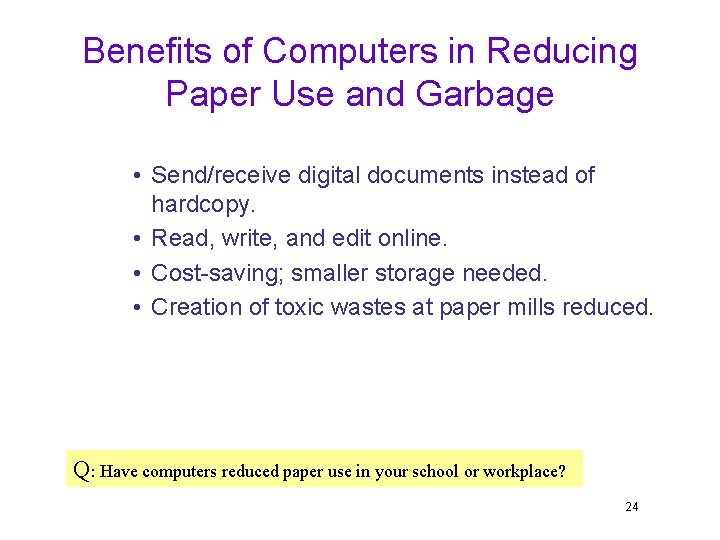 Benefits of Computers in Reducing Paper Use and Garbage

• Send/receive digital documents instead of hardcopy.
• Read, write, and edit online.
• Cost-saving; smaller storage needed.
• Creation of toxic wastes at paper mills reduced.

Q: Have computers reduced paper use in your school or workplace?

24